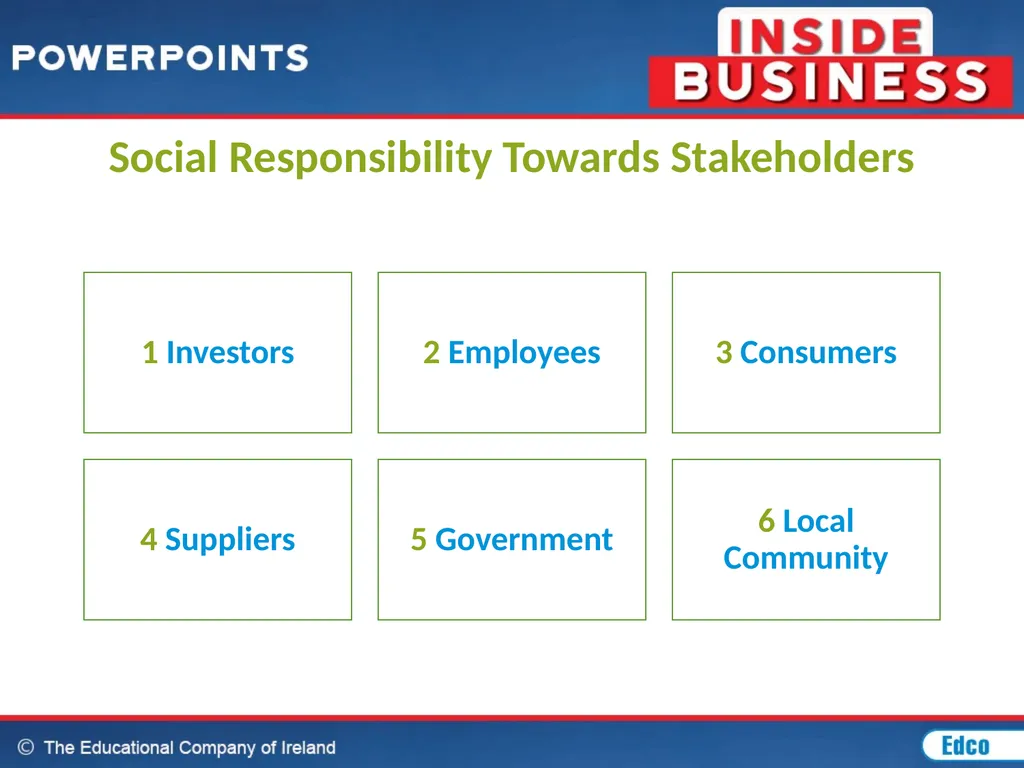 POWERPOINTS

INSIDE
BUSINESS

Social Responsibility Towards Stakeholders

1 Investors

2 Employees

3 Consumers

4 Suppliers

5 Government

6 Local Community

© The Educational Company of Ireland

Edco